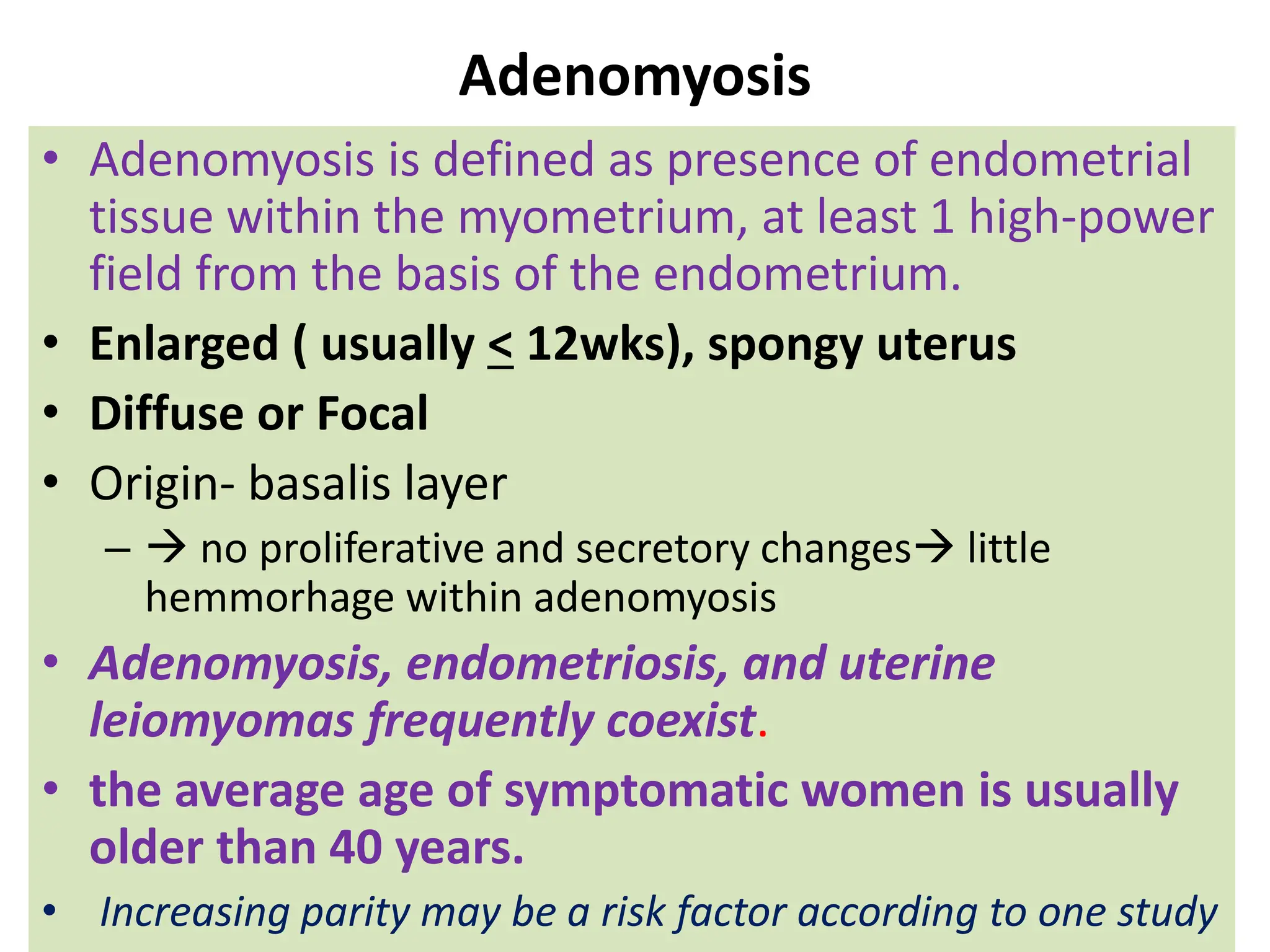 Adenomyosis

• Adenomyosis is defined as presence of endometrial tissue within the myometrium, at least 1 high-power field from the basis of the endometrium.
• Enlarged ( usually $\leq$ 12wks), spongy uterus
• Diffuse or Focal
• Origin- basalis layer
– → no proliferative and secretory changes→ little hemmorhage within adenomyosis
• Adenomyosis, endometriosis, and uterine leiomyomas frequently coexist.
• the average age of symptomatic women is usually older than 40 years.
• Increasing parity may be a risk factor according to one study